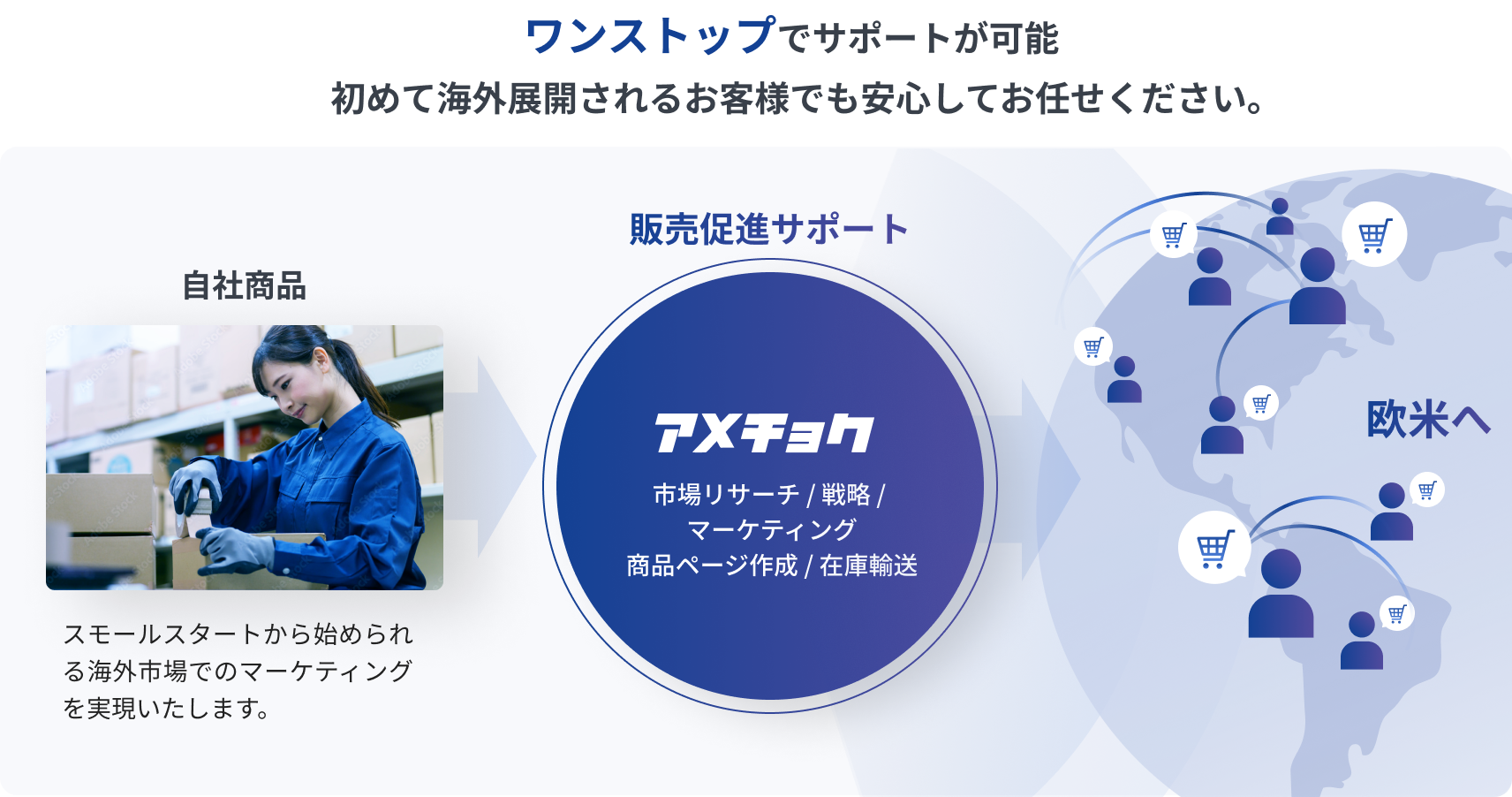 ワンストップでサポートが可能
初めて海外展開されるお客様でも安心してお任せください。

自社商品

スモールスタートから始められる海外市場でのマーケティングを実現いたします。

販売促進サポート

アメチョク

市場リサーチ / 戦略 / マーケティング
商品ページ作成 / 在庫輸送

欧米へ